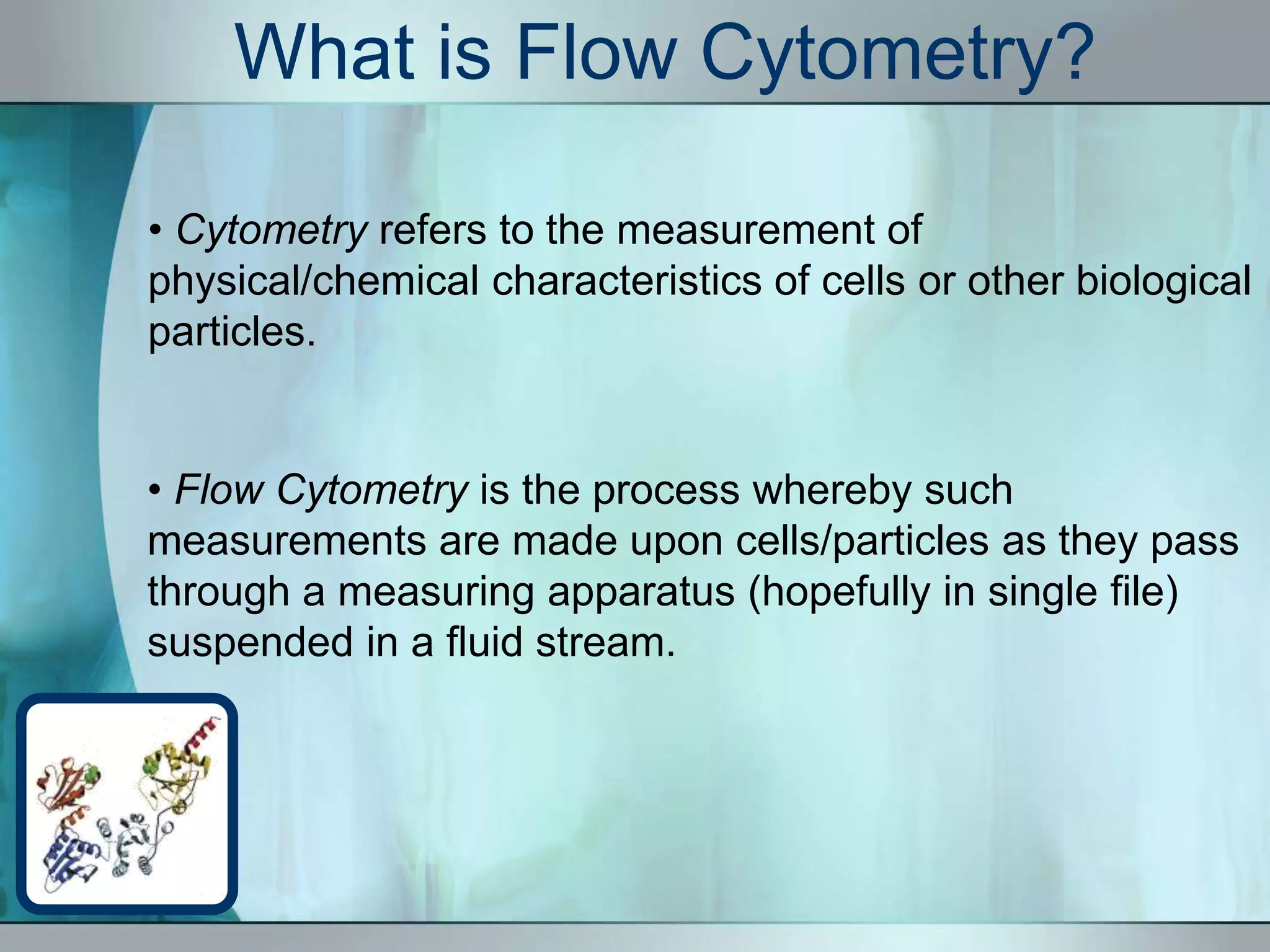 What is Flow Cytometry?

• Cytometry refers to the measurement of physical/chemical characteristics of cells or other biological particles.

• Flow Cytometry is the process whereby such measurements are made upon cells/particles as they pass through a measuring apparatus (hopefully in single file) suspended in a fluid stream.